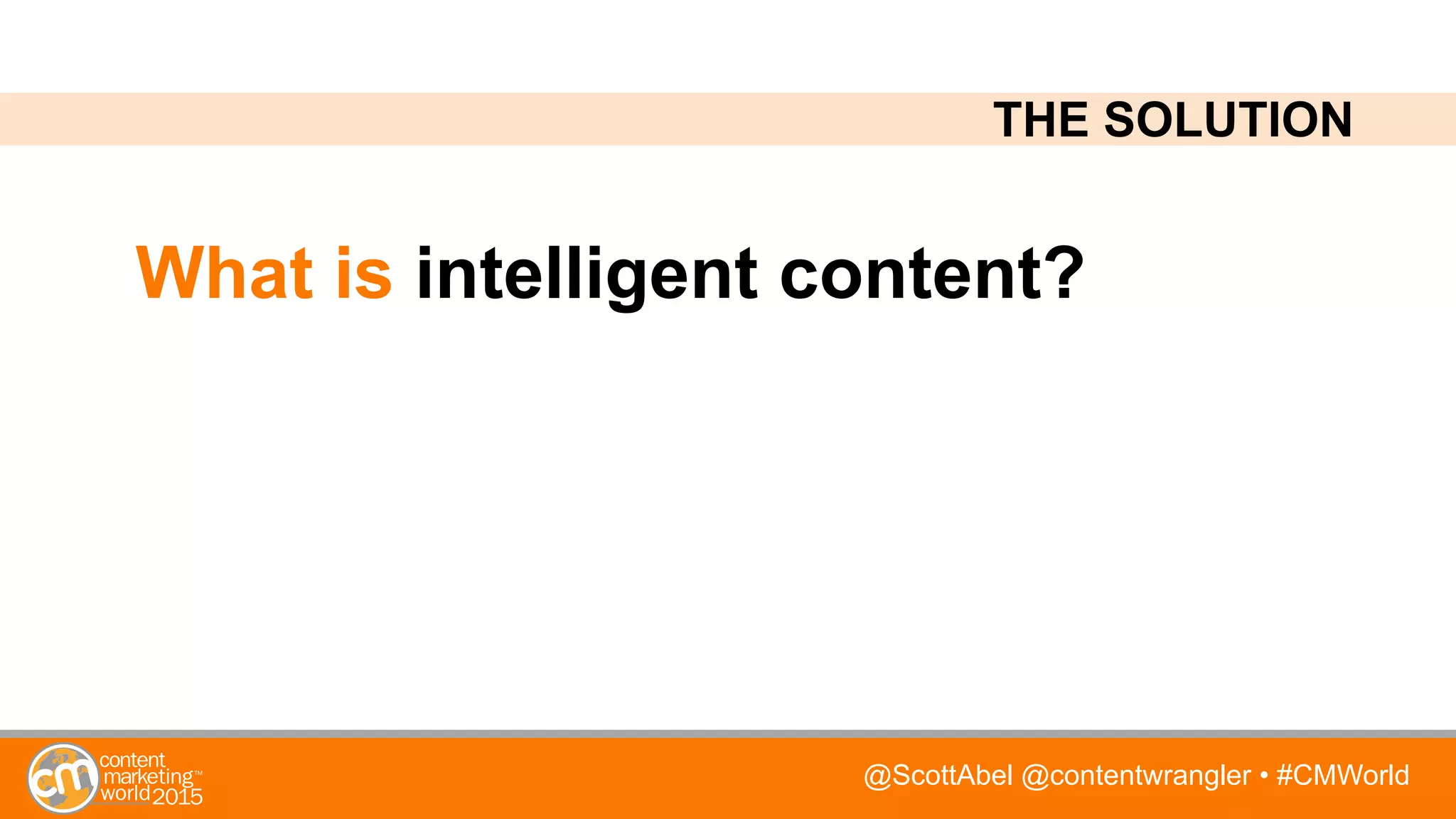 THE SOLUTION

What is intelligent content?

cm content marketing™ world 2015

@ScottAbel @contentwrangler • #CMWorld